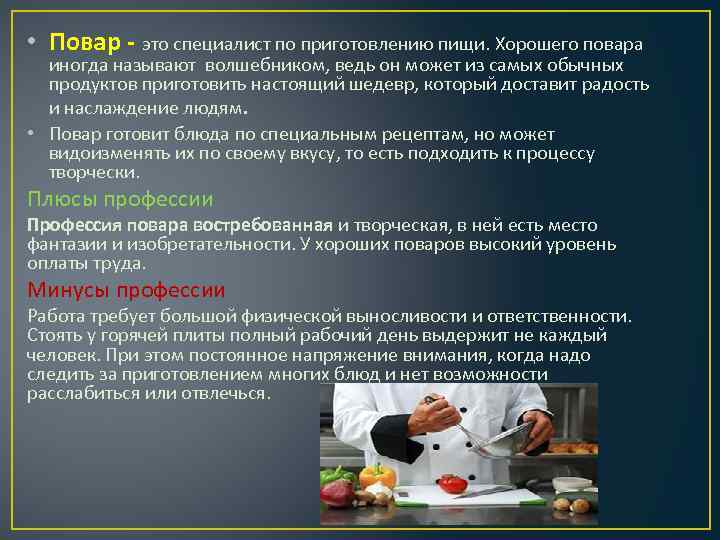 • Повар - это специалист по приготовлению пищи. Хорошего повара иногда называют волшебником, ведь он может из самых обычных продуктов приготовить настоящий шедевр, который доставит радость и наслаждение людям.

• Повар готовит блюда по специальным рецептам, но может видоизменять их по своему вкусу, то есть подходить к процессу творчески.

Плюсы профессии

Профессия повара востребованная и творческая, в ней есть место фантазии и изобретательности. У хороших поваров высокий уровень оплаты труда.

Минусы профессии

Работа требует большой физической выносливости и ответственности. Стоять у горячей плиты полный рабочий день выдержит не каждый человек. При этом постоянное напряжение внимания, когда надо следить за приготовлением многих блюд и нет возможности расслабиться или отвлечься.